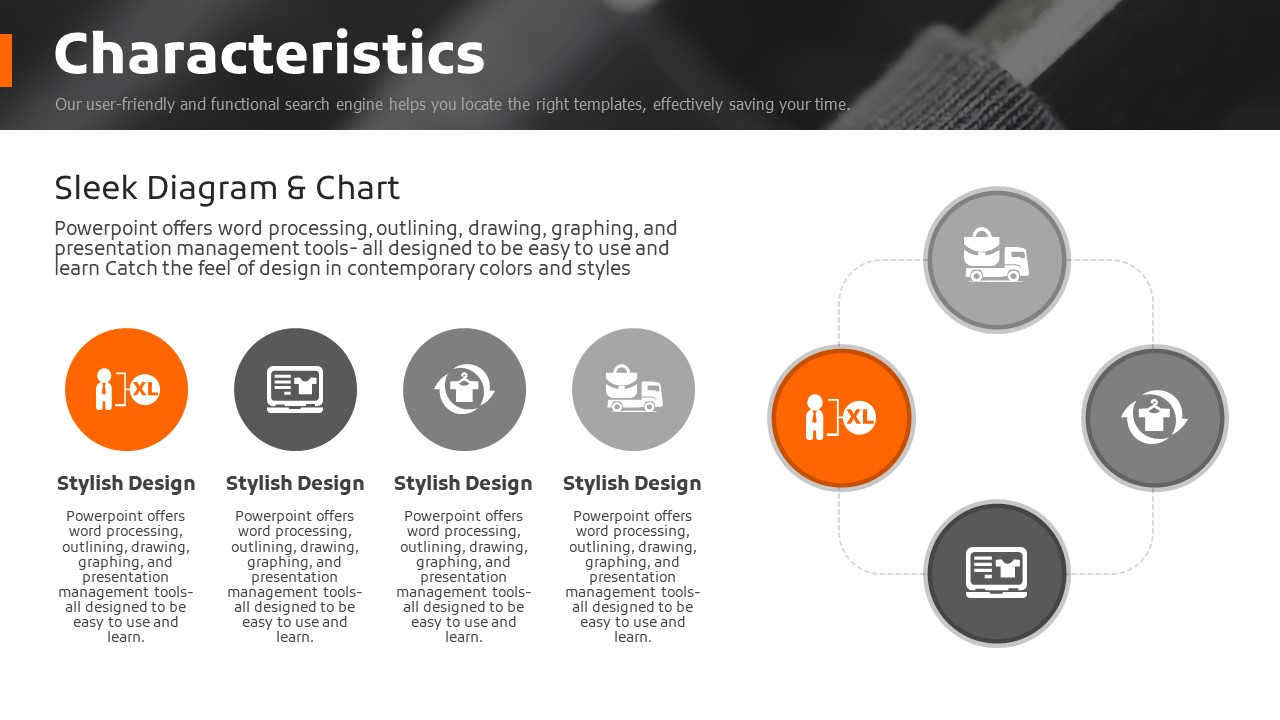 Characteristics

Our user-friendly and functional search engine helps you locate the right templates, effectively saving your time.

Sleek Diagram & Chart

Powerpoint offers word processing, outlining, drawing, graphing, and presentation management tools- all designed to be easy to use and learn Catch the feel of design in contemporary colors and styles

XL

Stylish Design

Powerpoint offers word processing, outlining, drawing, graphing, and presentation management tools- all designed to be easy to use and learn.

Stylish Design

Powerpoint offers word processing, outlining, drawing, graphing, and presentation management tools- all designed to be easy to use and learn.

Stylish Design

Powerpoint offers word processing, outlining, drawing, graphing, and presentation management tools- all designed to be easy to use and learn.

Stylish Design

Powerpoint offers word processing, outlining, drawing, graphing, and presentation management tools- all designed to be easy to use and learn.

XL